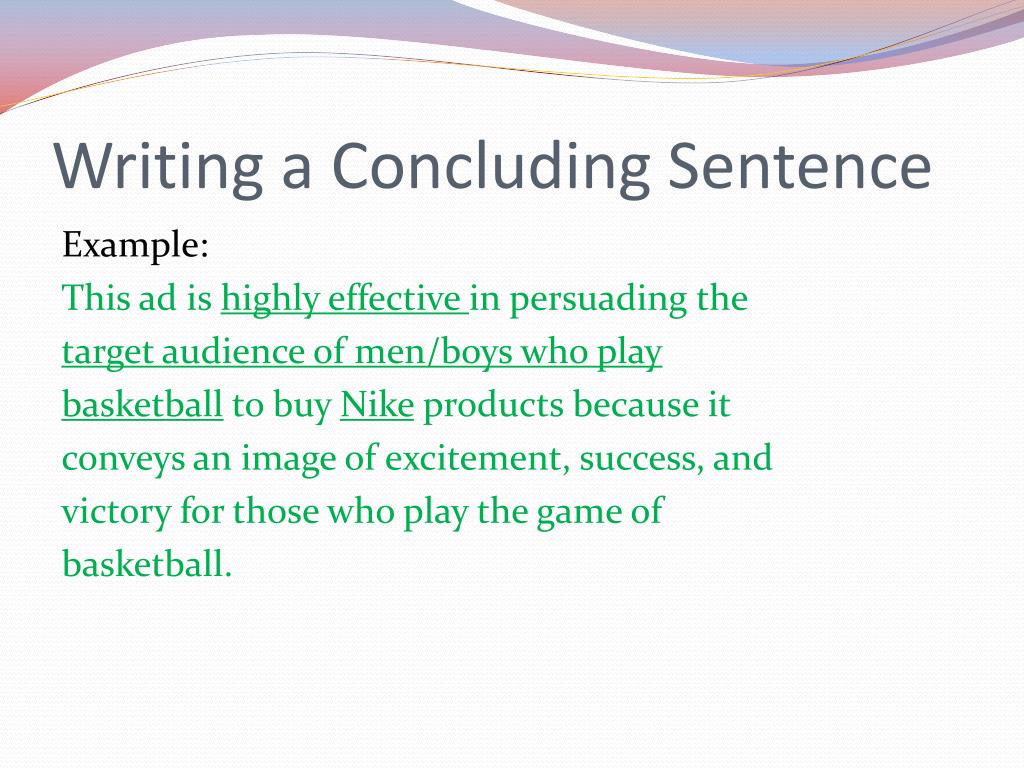 Writing a Concluding Sentence

Example:
This ad is highly effective in persuading the target audience of men/boys who play basketball to buy Nike products because it conveys an image of excitement, success, and victory for those who play the game of basketball.